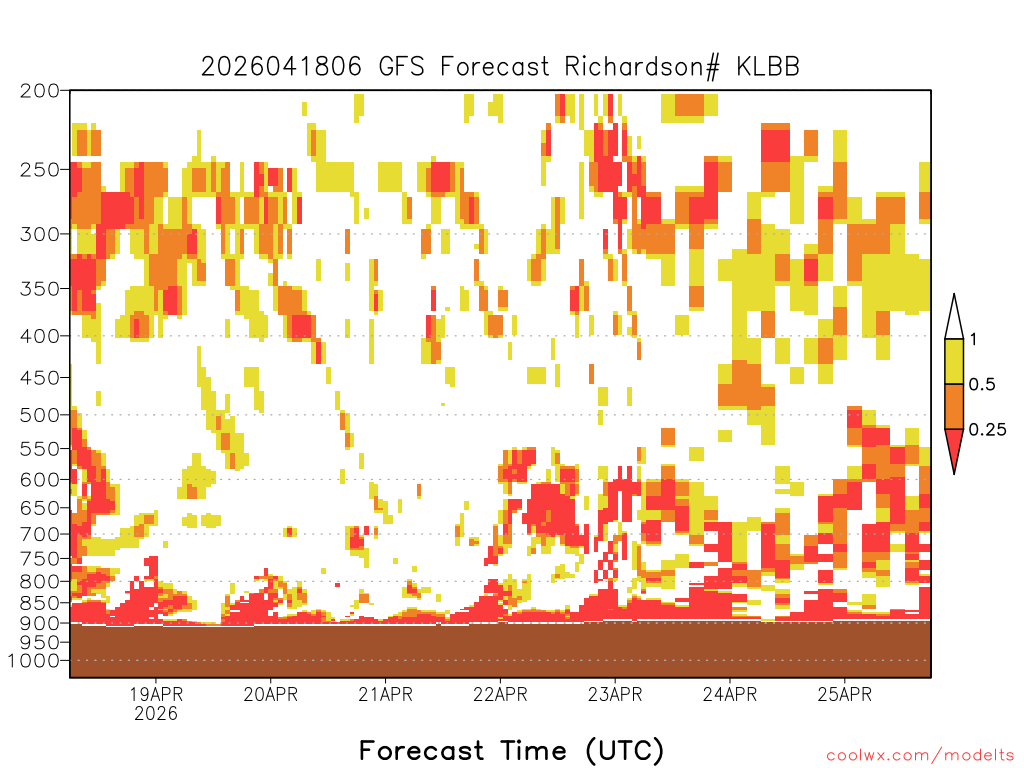 2026041806 GFS Forecast Richardson# KLBB

200
250
300
350
400
450
500
550
600
650
700
750
800
850
900
1000

1
0.5
0.25

19APR 2026
20APR
21APR
22APR
23APR
24APR
25APR

Forecast Time (UTC)

coolwx.com/modelts